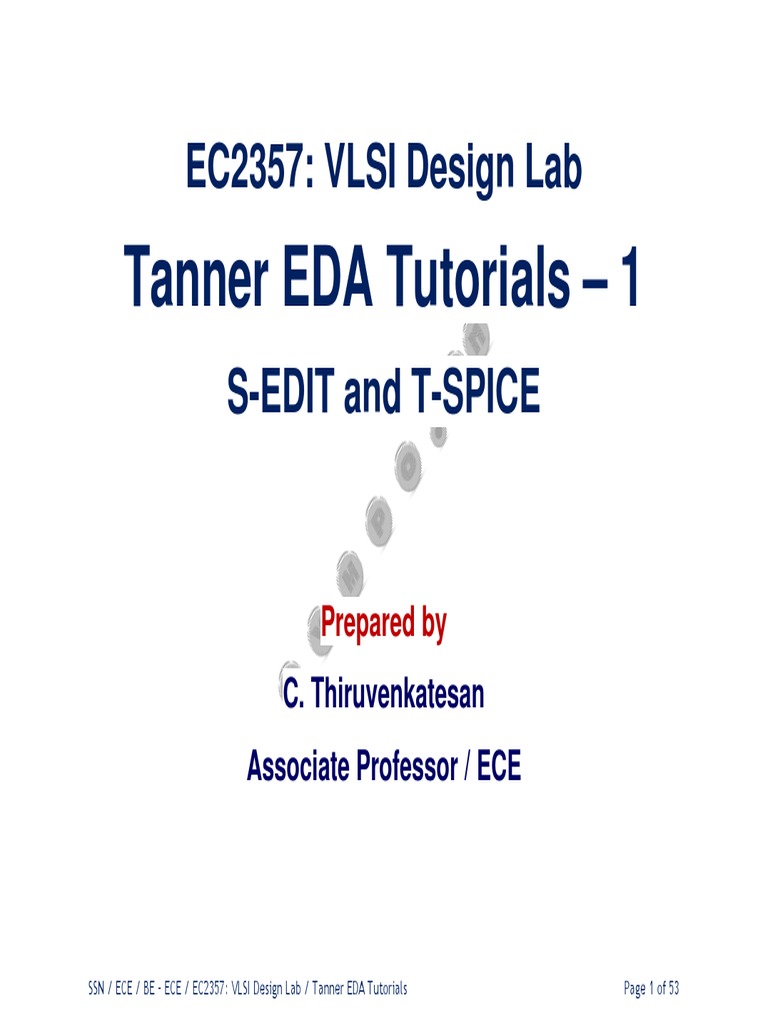 EC2357: VLSI Design Lab

Tanner EDA Tutorials – 1

S-EDIT and T-SPICE

Prepared by

C. Thiruvenkatesan

Associate Professor / ECE

SSN / ECE / BE - ECE / EC2357: VLSI Design Lab / Tanner EDA Tutorials

Page 1 of 53